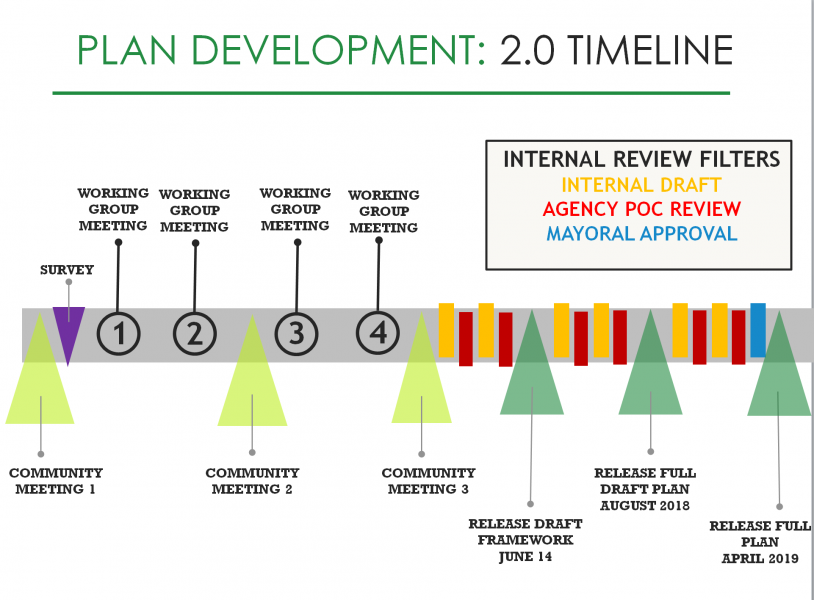 PLAN DEVELOPMENT: 2.0 TIMELINE

INTERNAL REVIEW FILTERS
INTERNAL DRAFT
AGENCY POC REVIEW
MAYORAL APPROVAL

WORKING GROUP MEETING

WORKING GROUP MEETING

WORKING GROUP MEETING

WORKING GROUP MEETING

SURVEY

1

2

3

4

COMMUNITY MEETING 1

COMMUNITY MEETING 2

COMMUNITY MEETING 3

RELEASE DRAFT FRAMEWORK JUNE 14

RELEASE FULL DRAFT PLAN AUGUST 2018

RELEASE FULL PLAN APRIL 2019